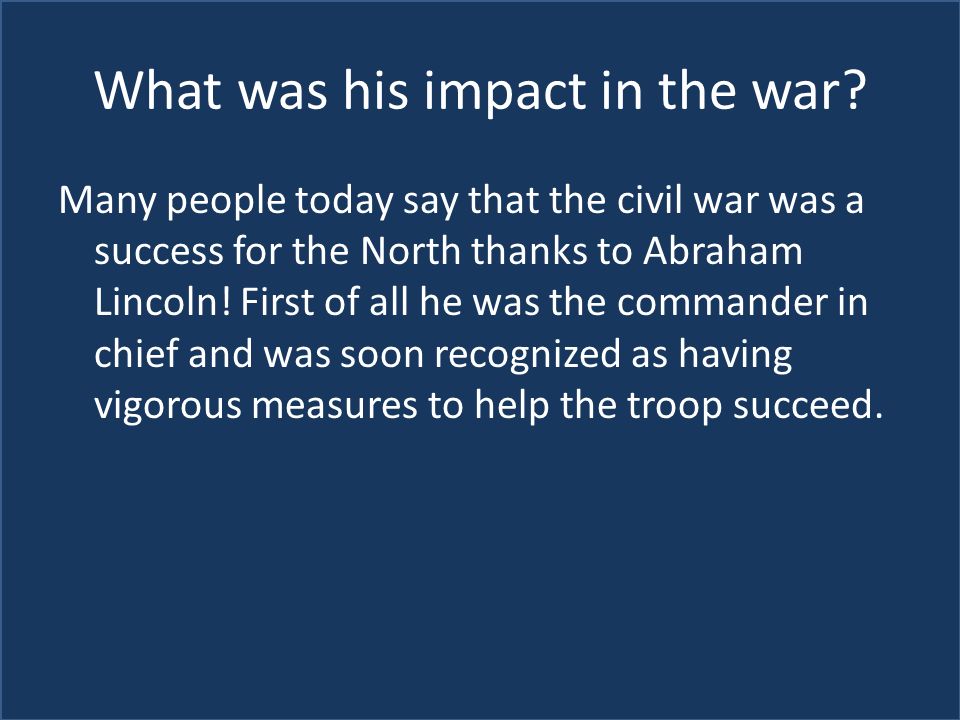 What was his impact in the war?

Many people today say that the civil war was a success for the North thanks to Abraham Lincoln! First of all he was the commander in chief and was soon recognized as having vigorous measures to help the troop succeed.